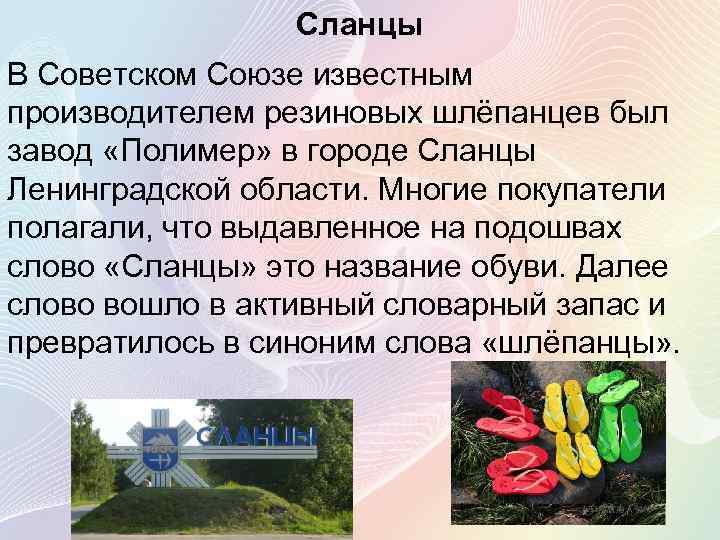 Сланцы

В Советском Союзе известным производителем резиновых шлёпанцев был завод «Полимер» в городе Сланцы Ленинградской области. Многие покупатели полагали, что выдавленное на подошвах слово «Сланцы» это название обуви. Далее слово вошло в активный словарный запас и превратилось в синоним слова «шлёпанцы».

СЛАНЦЫ